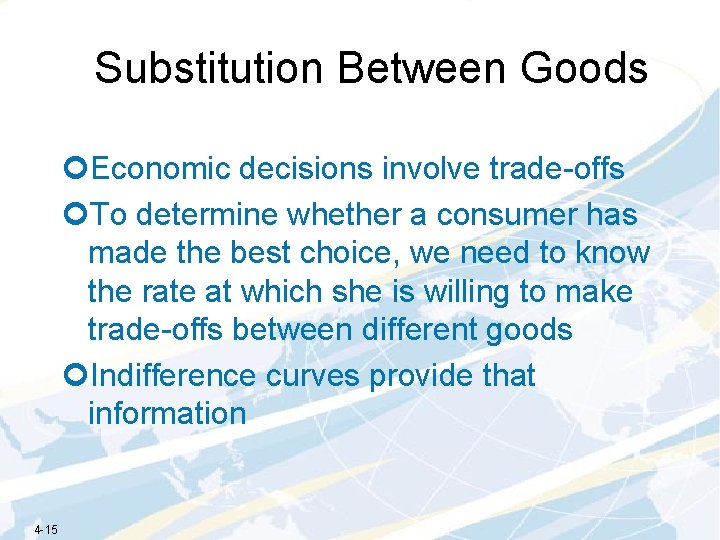 Substitution Between Goods

Economic decisions involve trade-offs

To determine whether a consumer has made the best choice, we need to know the rate at which she is willing to make trade-offs between different goods

Indifference curves provide that information

4-15